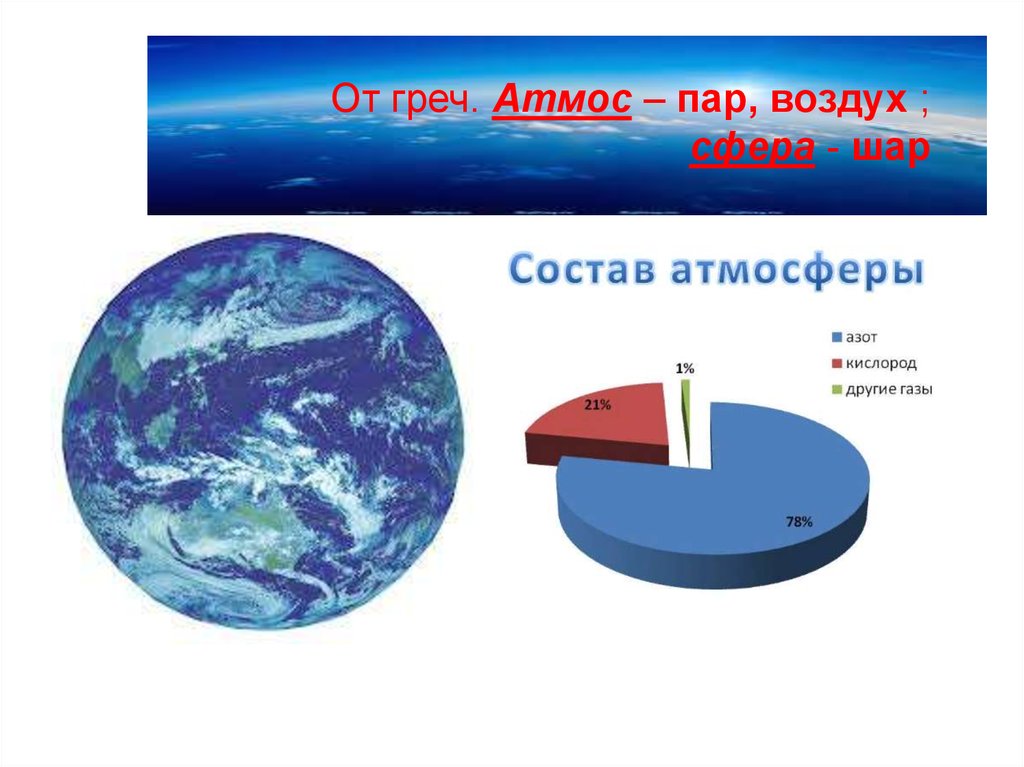 От греч. Атмос – пар, воздух ; сфера - шар

Состав атмосферы

азот
кислород
другие газы

1%
21%
78%